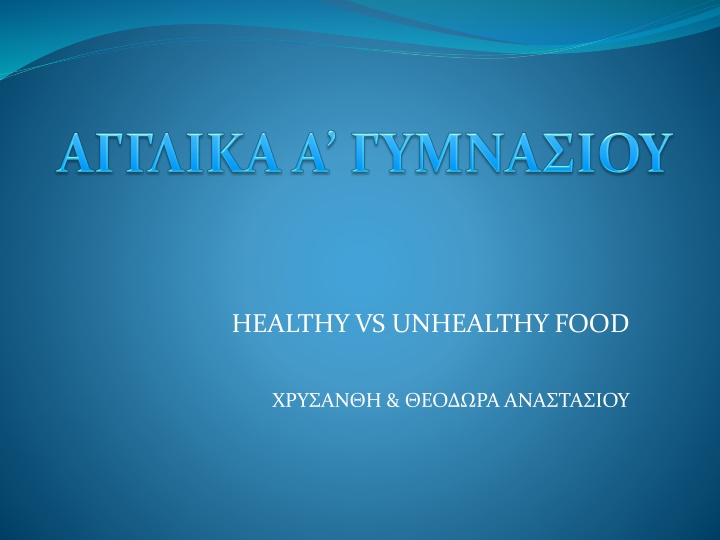 ΑΓΓΛΙΚΑ Α’ ΓΥΜΝΑΣΙΟΥ

HEALTHY VS UNHEALTHY FOOD

ΧΡΥΣΑΝΘΗ & ΘΕΟΔΩΡΑ ΑΝΑΣΤΑΣΙΟΥ